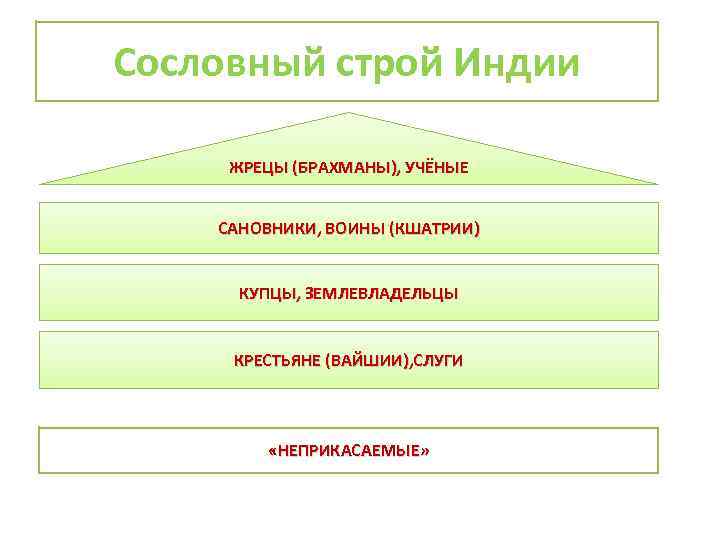 Сословный строй Индии

ЖРЕЦЫ (БРАХМАНЫ), УЧЁНЫЕ

САНОВНИКИ, ВОИНЫ (КШАТРИИ)

КУПЦЫ, ЗЕМЛЕВЛАДЕЛЬЦЫ

КРЕСТЬЯНЕ (ВАЙШИИ),СЛУГИ

«НЕПРИКАСАЕМЫЕ»